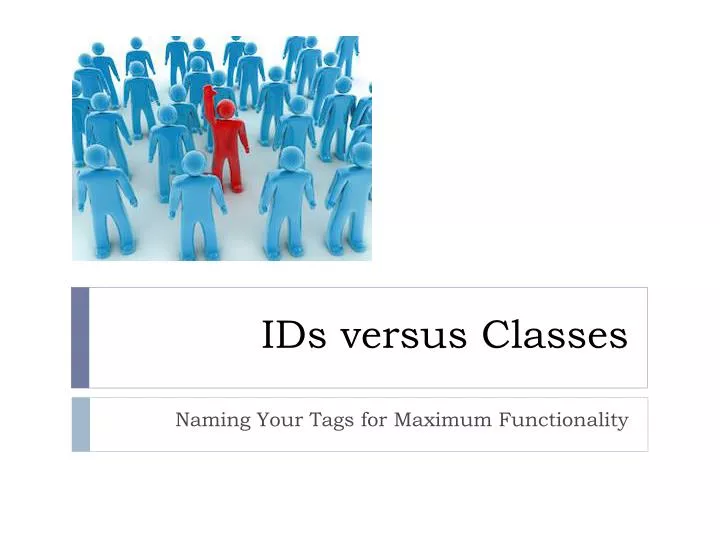 IDs versus Classes

Naming Your Tags for Maximum Functionality